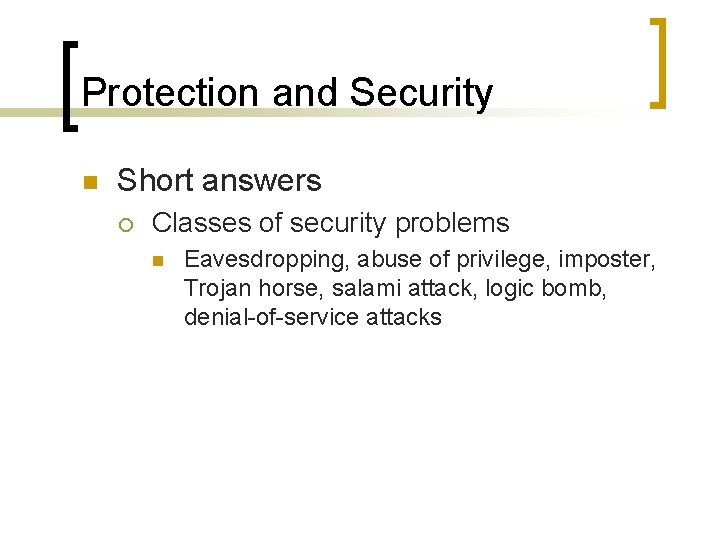 Protection and Security

Short answers

Classes of security problems

Eavesdropping, abuse of privilege, imposter, Trojan horse, salami attack, logic bomb, denial-of-service attacks